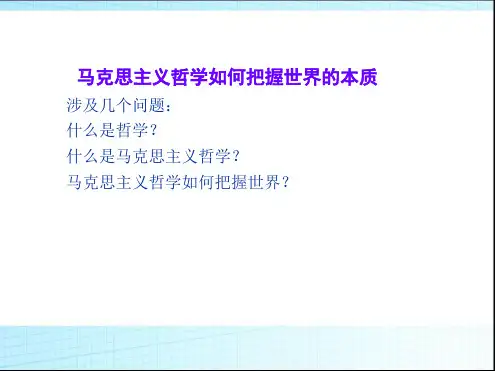 马克思主义哲学如何把握世界的本质

涉及几个问题：
什么是哲学？
什么是马克思主义哲学？
马克思主义哲学如何把握世界？